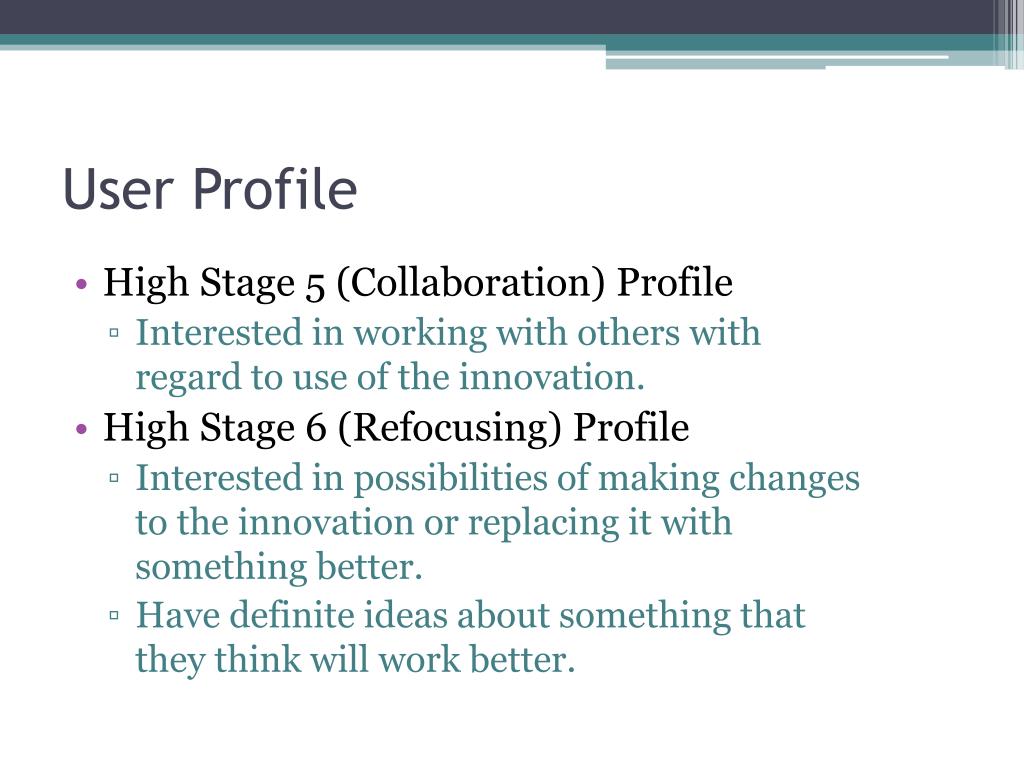 User Profile

• High Stage 5 (Collaboration) Profile
  ▫ Interested in working with others with regard to use of the innovation.
• High Stage 6 (Refocusing) Profile
  ▫ Interested in possibilities of making changes to the innovation or replacing it with something better.
  ▫ Have definite ideas about something that they think will work better.